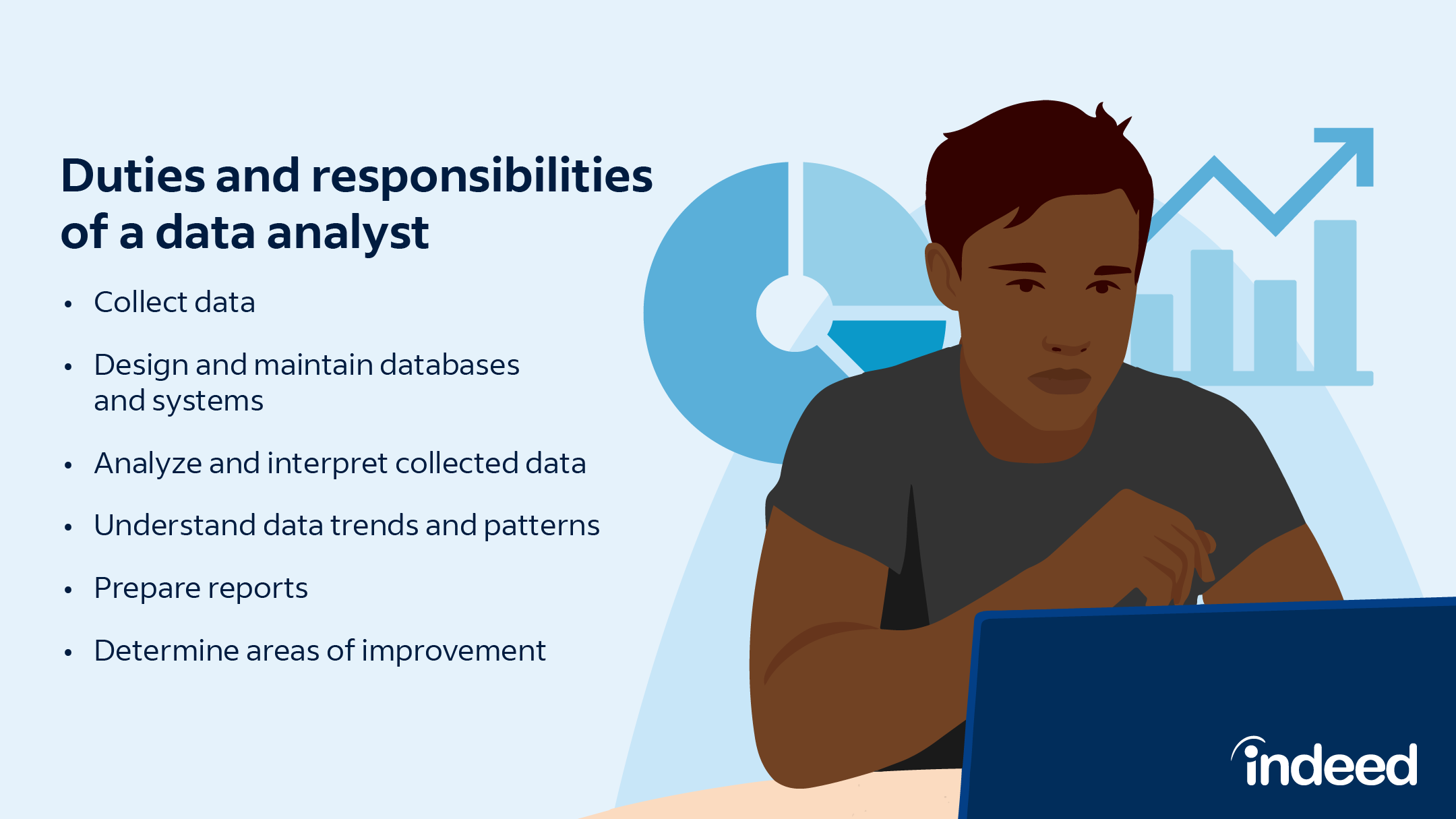 Duties and responsibilities of a data analyst

• Collect data

• Design and maintain databases and systems

• Analyze and interpret collected data

• Understand data trends and patterns

• Prepare reports

• Determine areas of improvement

indeed